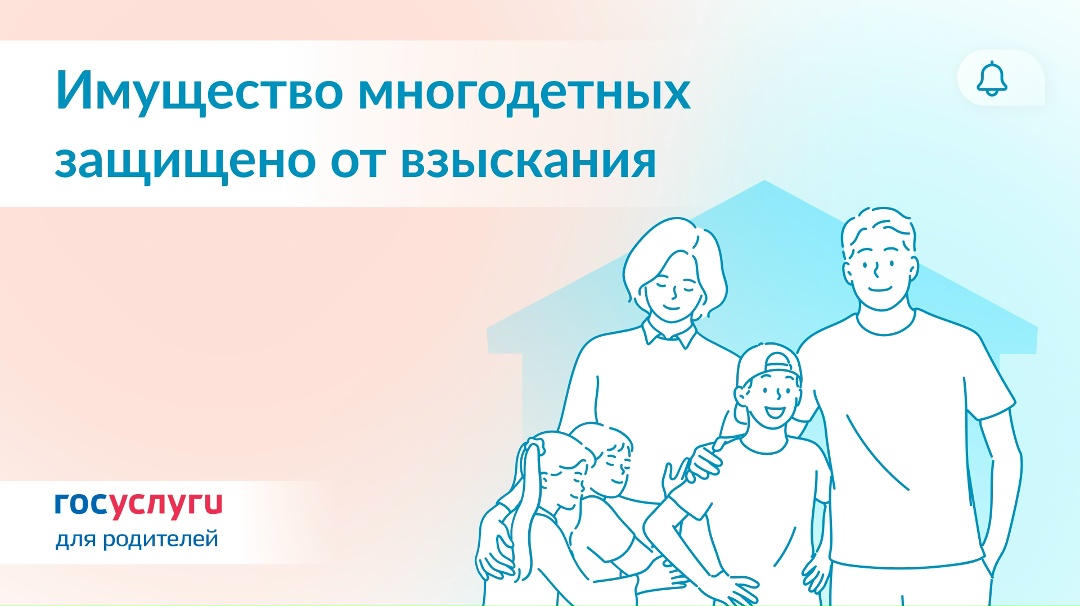 Имущество многодетных защищено от взыскания

госуслуги
для родителей